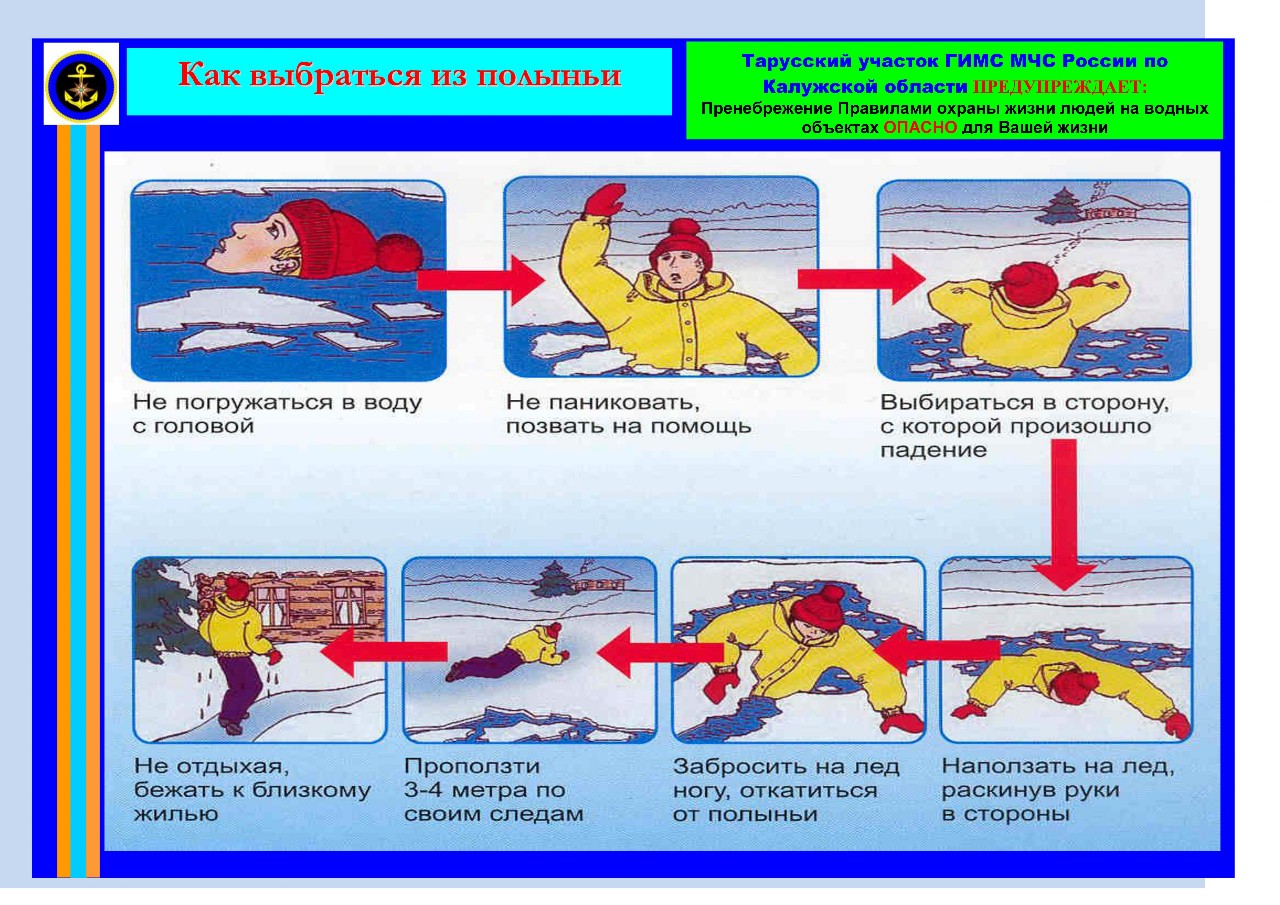 Как выбраться из полыньи

Тарусский участок ГИМС МЧС России по Калужской области ПРЕДУПРЕЖДАЕТ:
Пренебрежение Правилами охраны жизни людей на водных объектах ОПАСНО для Вашей жизни

Не погружаться в воду с головой

Не паниковать, позвать на помощь

Выбираться в сторону, с которой произошло падение

Наползать на лед, раскинув руки в стороны

Забросить на лед ногу, откатиться от полыньи

Проползти 3-4 метра по своим следам

Не отдыхая, бежать к близкому жилью